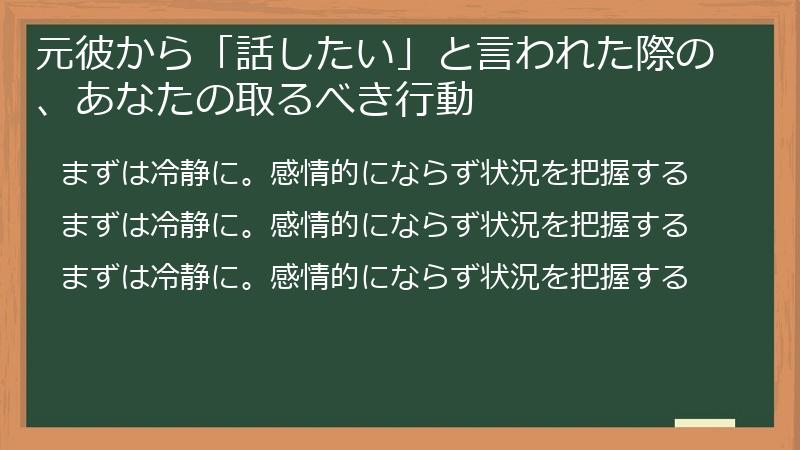 元彼から「話したい」と言われた際の、あなたの取るべき行動

まずは冷静に。感情的にならず状況を把握する

まずは冷静に。感情的にならず状況を把握する

まずは冷静に。感情的にならず状況を把握する